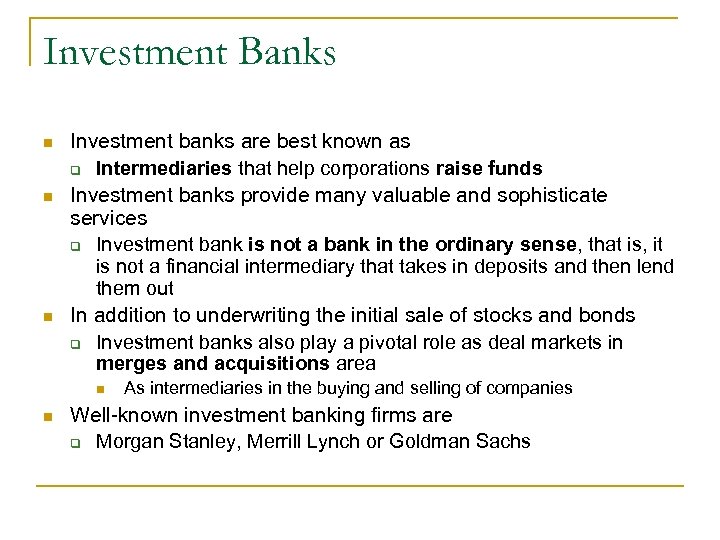 Investment Banks

Investment banks are best known as

Intermediaries that help corporations raise funds

Investment banks provide many valuable and sophisticate services

Investment bank is not a bank in the ordinary sense, that is, it is not a financial intermediary that takes in deposits and then lend them out

In addition to underwriting the initial sale of stocks and bonds

Investment banks also play a pivotal role as deal markets in merges and acquisitions area

As intermediaries in the buying and selling of companies

Well-known investment banking firms are

Morgan Stanley, Merrill Lynch or Goldman Sachs